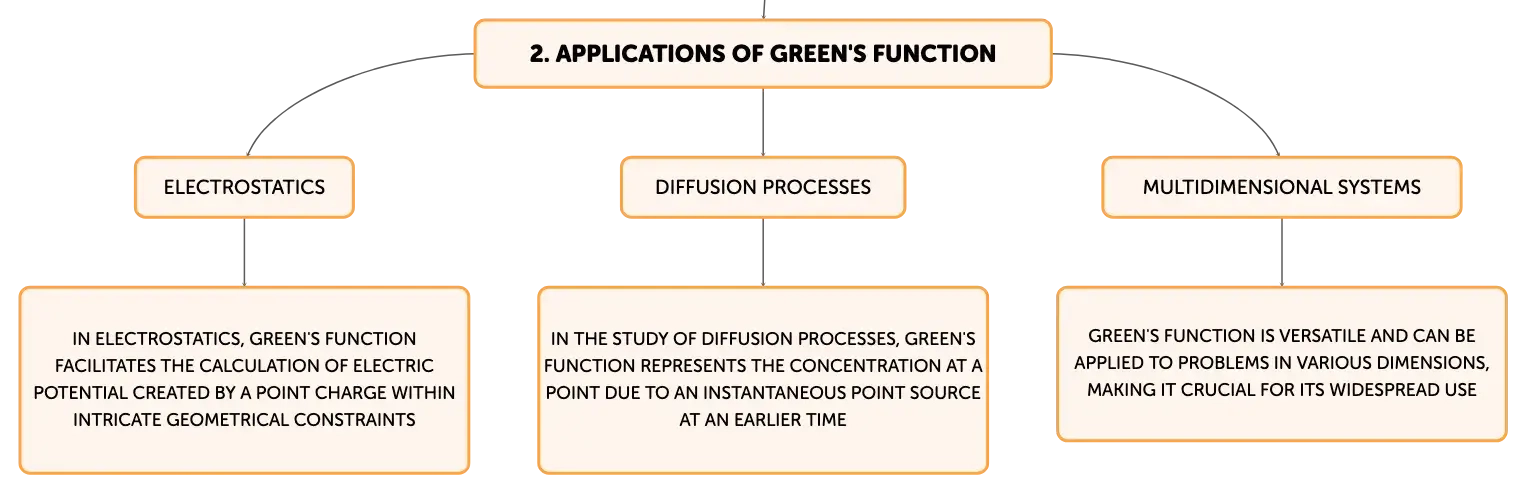 2. APPLICATIONS OF GREEN'S FUNCTION

ELECTROSTATICS

IN ELECTROSTATICS, GREEN'S FUNCTION FACILITATES THE CALCULATION OF ELECTRIC POTENTIAL CREATED BY A POINT CHARGE WITHIN INTRICATE GEOMETRICAL CONSTRAINTS

DIFFUSION PROCESSES

IN THE STUDY OF DIFFUSION PROCESSES, GREEN'S FUNCTION REPRESENTS THE CONCENTRATION AT A POINT DUE TO AN INSTANTANEOUS POINT SOURCE AT AN EARLIER TIME

MULTIDIMENSIONAL SYSTEMS

GREEN'S FUNCTION IS VERSATILE AND CAN BE APPLIED TO PROBLEMS IN VARIOUS DIMENSIONS, MAKING IT CRUCIAL FOR ITS WIDESPREAD USE